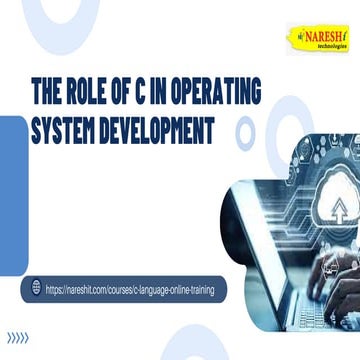 NARESH i technologies

THE ROLE OF C IN OPERATING SYSTEM DEVELOPMENT

https://nareshit.com/courses/c-language-online-training